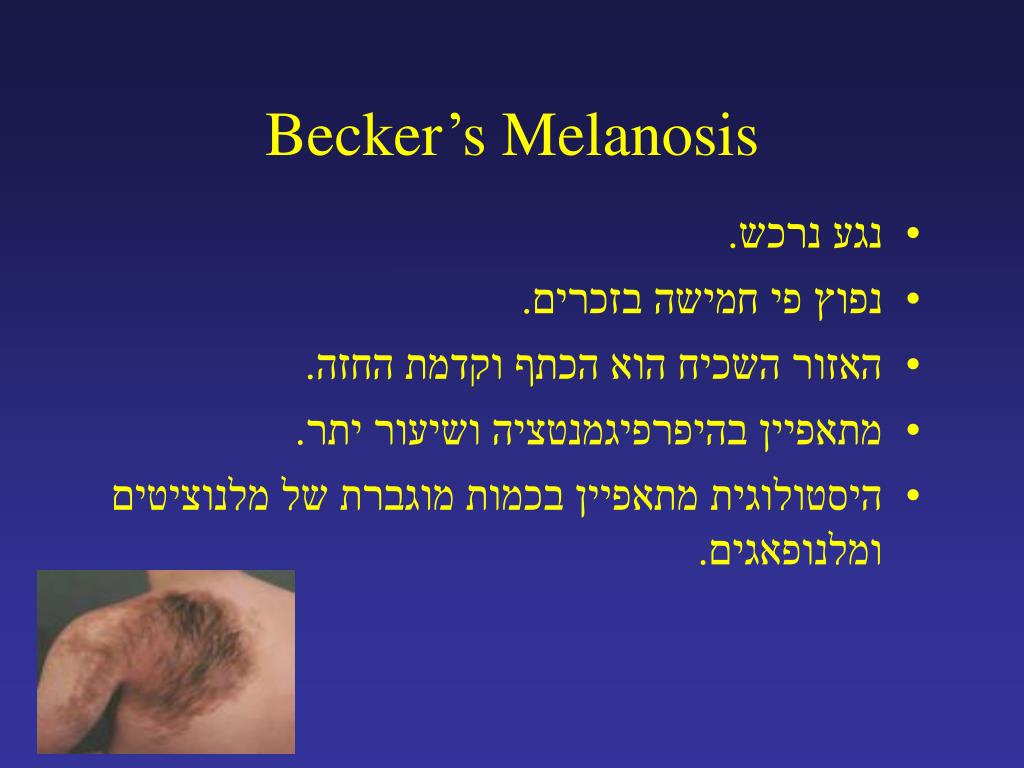 Becker’s Melanosis

• נגע נרכש.
• נפוץ פי חמישה בזכרים.
• האזור השכיח הוא הכתף וקדמת החזה.
• מתאפיין בהיפרפיגמנטציה ושיעור יתר.
• היסטולוגית מתאפיין בכמות מוגברת של מלנוציטים ומלנופאגים.